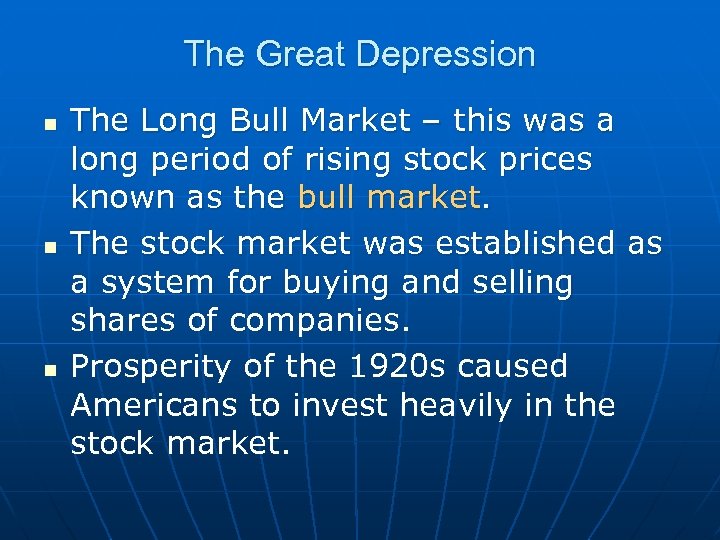 The Great Depression

- The Long Bull Market – this was a long period of rising stock prices known as the bull market.
- The stock market was established as a system for buying and selling shares of companies.
- Prosperity of the 1920s caused Americans to invest heavily in the stock market.